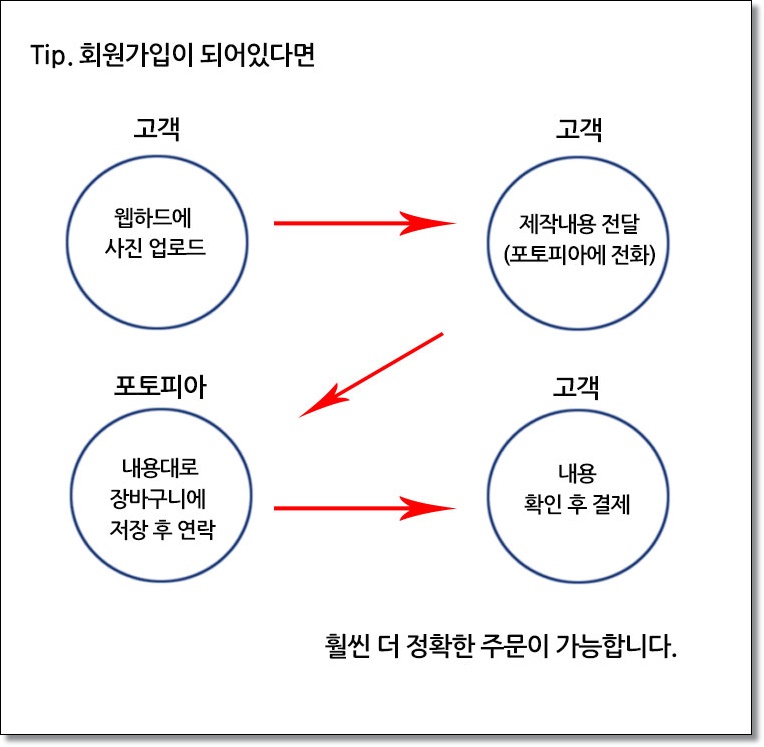 Tip. 회원가입이 되어있다면

고객

웹하드에
사진 업로드

고객

제작내용 전달
(포토피아에 전화)

포토피아

내용대로
장바구니에
저장 후 연락

고객

내용
확인 후 결제

훨씬 더 정확한 주문이 가능합니다.